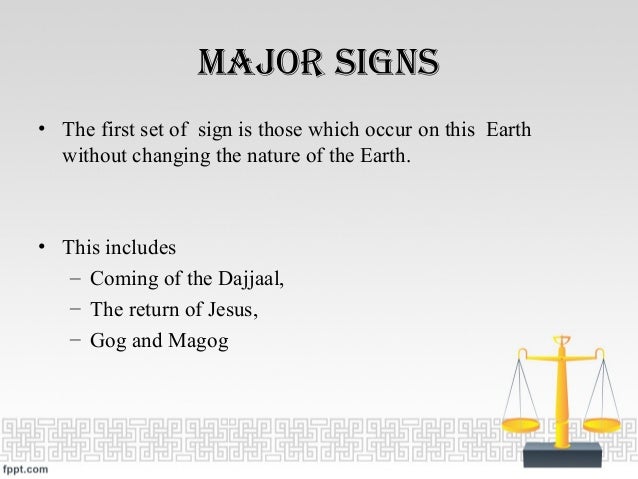 MAJOR SIGNS

• The first set of sign is those which occur on this Earth without changing the nature of the Earth.

• This includes
– Coming of the Dajjaal,
– The return of Jesus,
– Gog and Magog

fppt.com